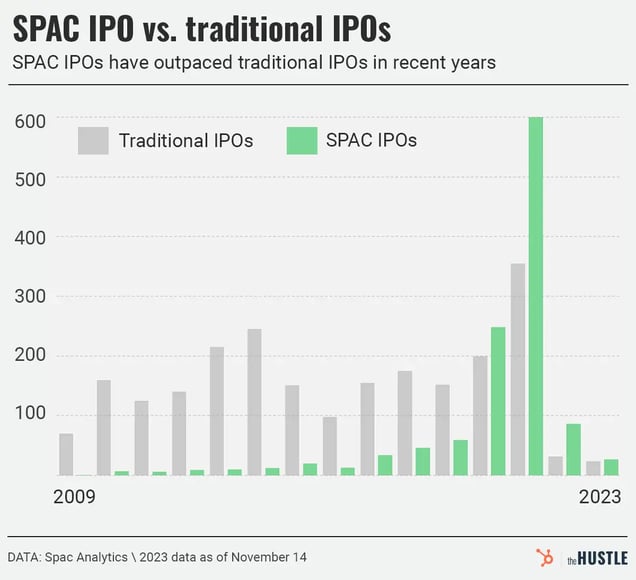 SPAC IPO vs. traditional IPOs
SPAC IPOs have outpaced traditional IPOs in recent years

600
500
400
300
200
100

Traditional IPOs
SPAC IPOs

2009
2023

DATA: Spac Analytics \ 2023 data as of November 14

the HUSTLE